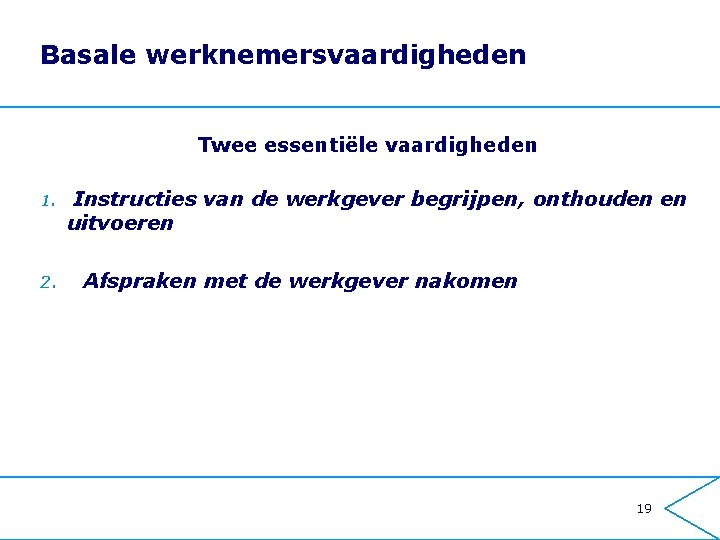 Basale werknemersvaardigheden

Twee essentiële vaardigheden

1. Instructies van de werkgever begrijpen, onthouden en uitvoeren

2. Afspraken met de werkgever nakomen

19